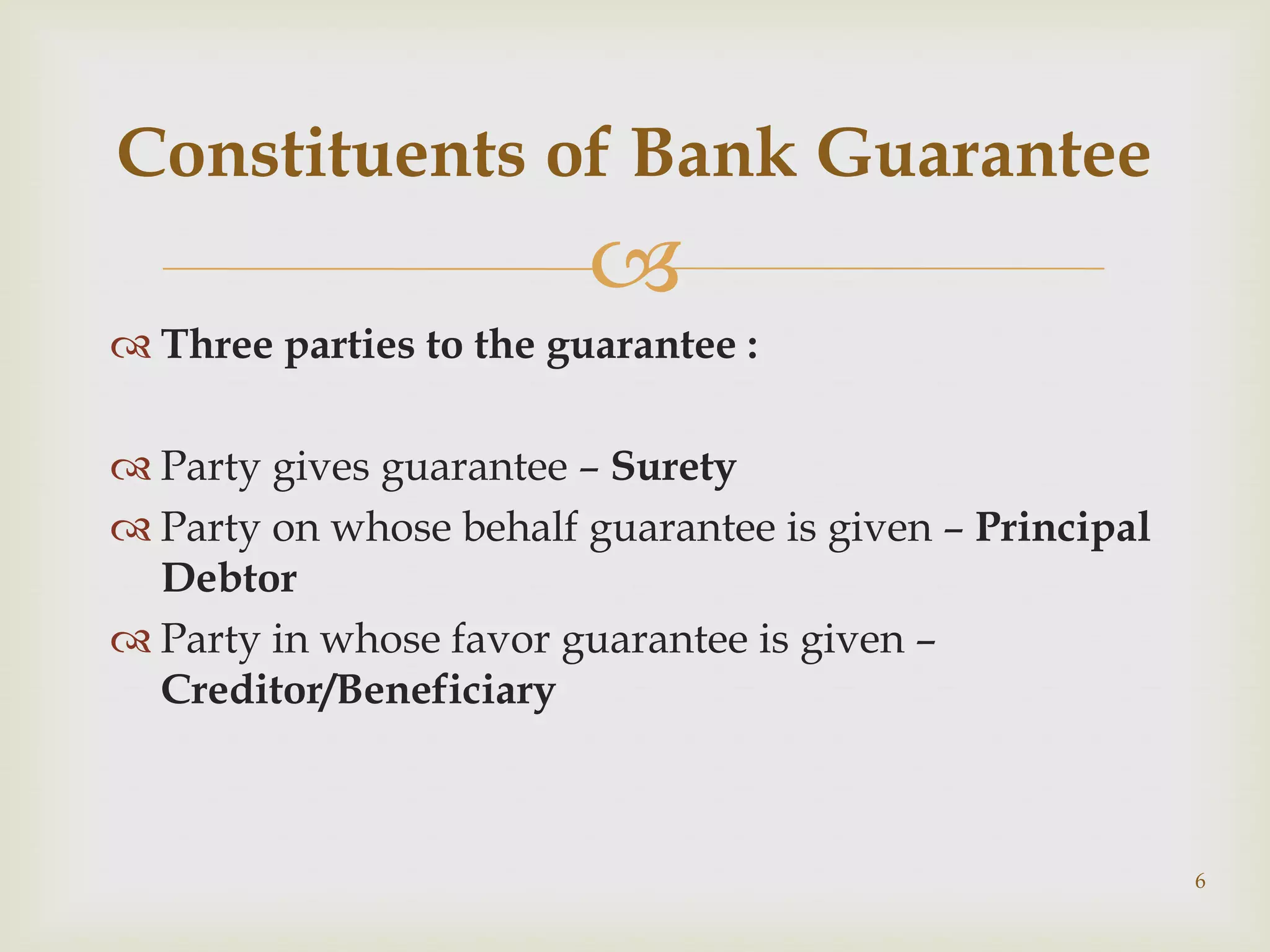 Constituents of Bank Guarantee

Three parties to the guarantee :

Party gives guarantee – Surety

Party on whose behalf guarantee is given – Principal Debtor

Party in whose favor guarantee is given – Creditor/Beneficiary

6